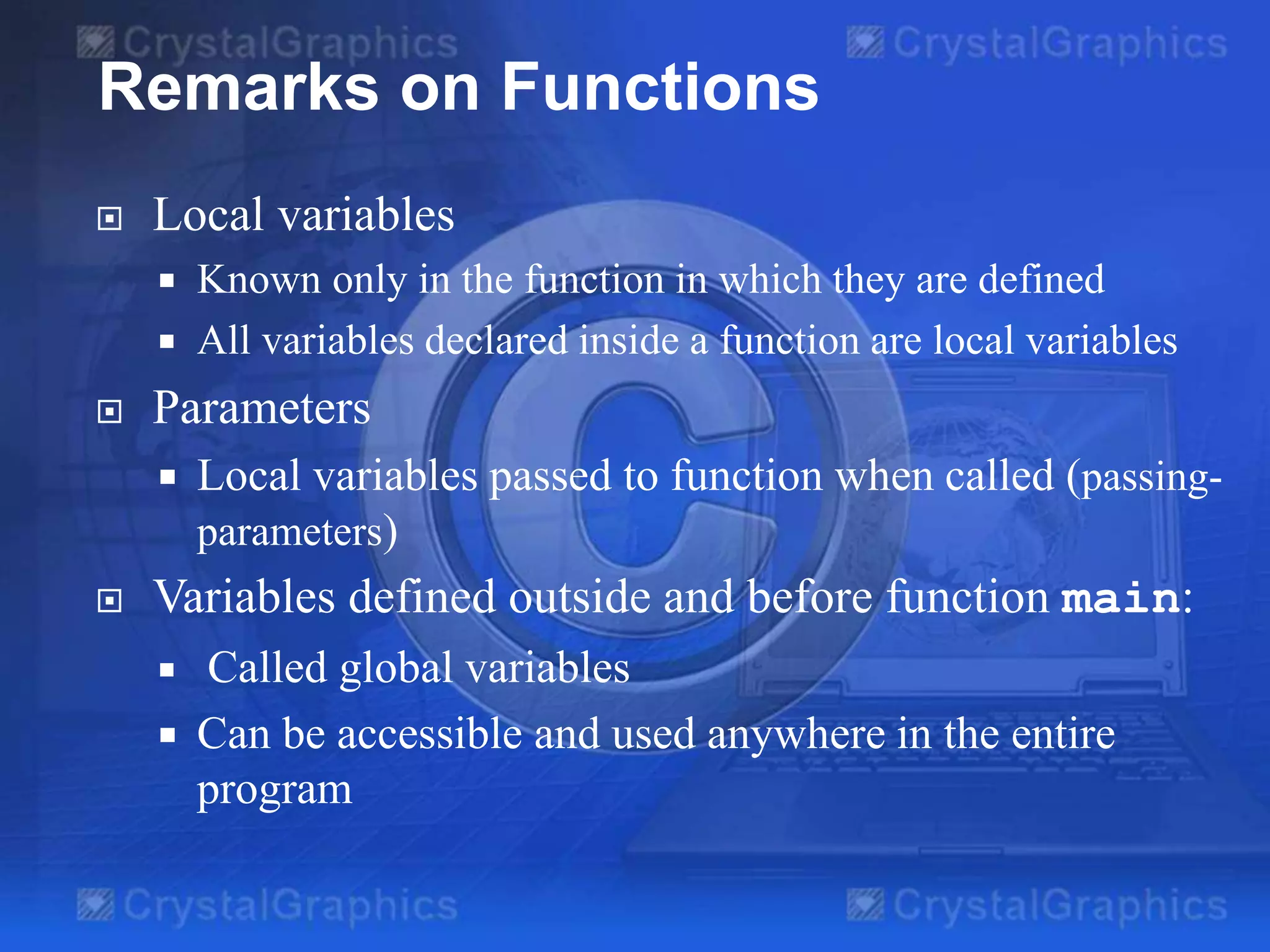 CrystalGraphics CrystalGraphics

Remarks on Functions

Local variables

Known only in the function in which they are defined

All variables declared inside a function are local variables

Parameters

Local variables passed to function when called (passing-parameters)

Variables defined outside and before function main:

Called global variables

Can be accessible and used anywhere in the entire program

CrystalGraphics CrystalGraphics